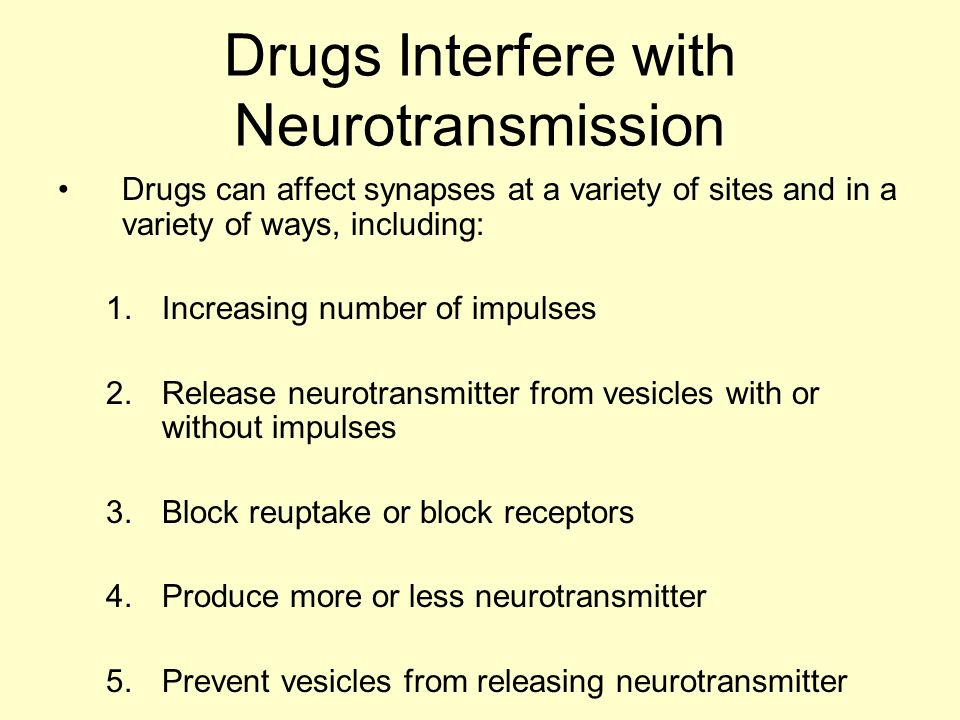 Drugs Interfere with Neurotransmission

• Drugs can affect synapses at a variety of sites and in a variety of ways, including:

1. Increasing number of impulses

2. Release neurotransmitter from vesicles with or without impulses

3. Block reuptake or block receptors

4. Produce more or less neurotransmitter

5. Prevent vesicles from releasing neurotransmitter